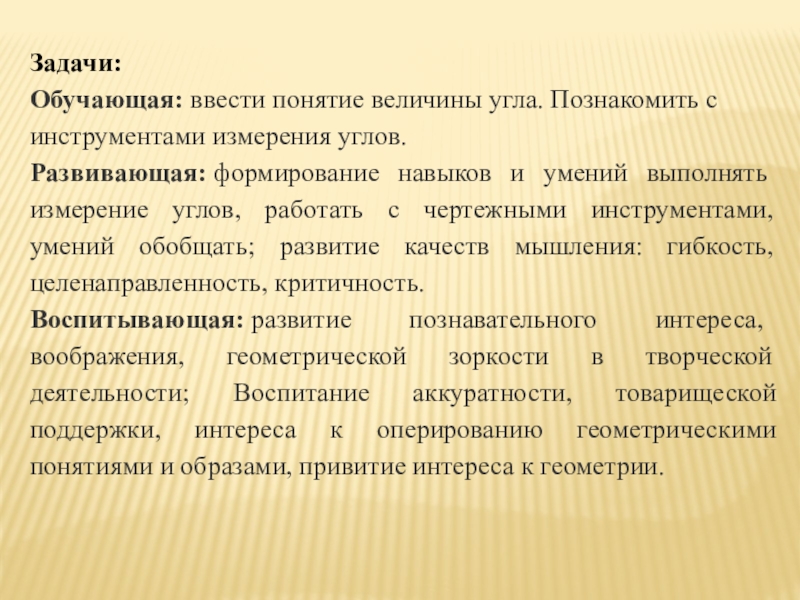 Задачи:

Обучающая: ввести понятие величины угла. Познакомить с инструментами измерения углов.

Развивающая: формирование навыков и умений выполнять измерение углов, работать с чертежными инструментами, умений обобщать; развитие качеств мышления: гибкость, целенаправленность, критичность.

Воспитывающая: развитие познавательного интереса, воображения, геометрической зоркости в творческой деятельности; Воспитание аккуратности, товарищеской поддержки, интереса к оперированию геометрическими понятиями и образами, привитие интереса к геометрии.